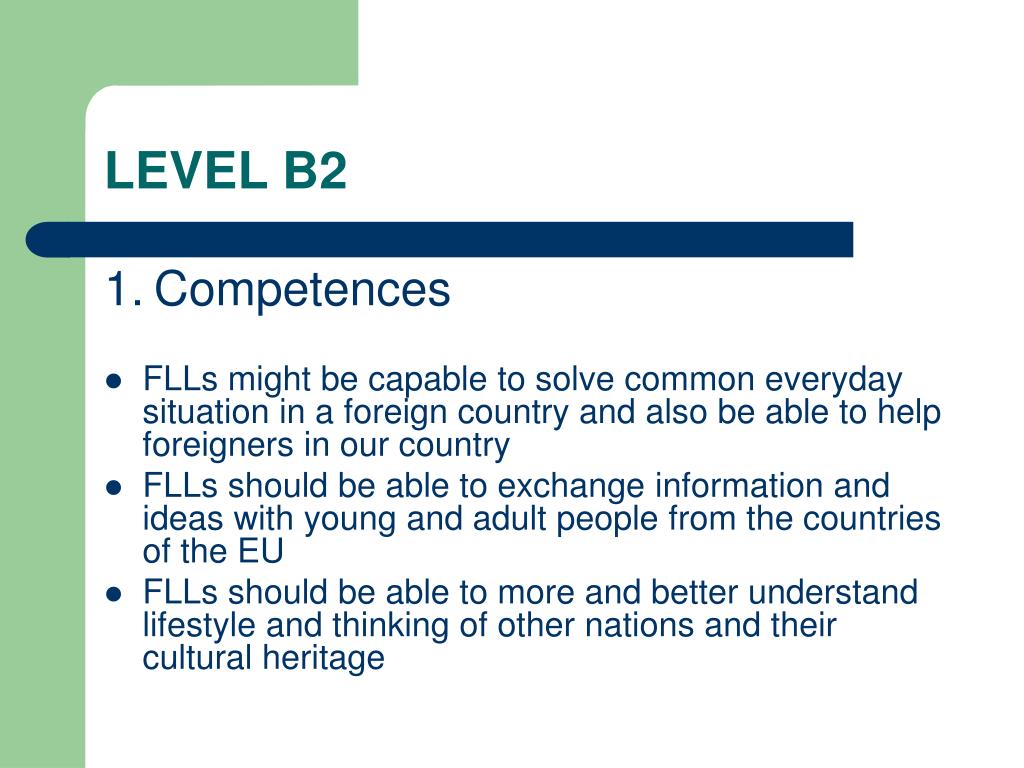 LEVEL B2

1. Competences

- FLLs might be capable to solve common everyday situation in a foreign country and also be able to help foreigners in our country
- FLLs should be able to exchange information and ideas with young and adult people from the countries of the EU
- FLLs should be able to more and better understand lifestyle and thinking of other nations and their cultural heritage